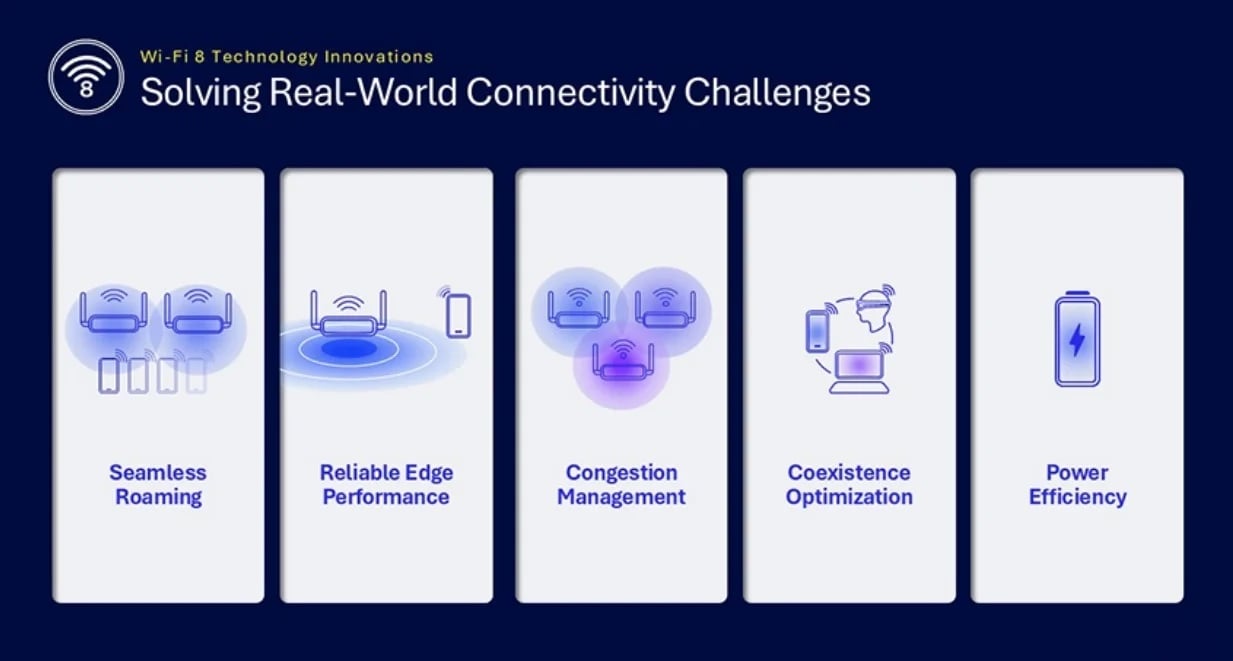 8

Wi-Fi 8 Technology Innovations

Solving Real-World Connectivity Challenges

Seamless Roaming

Reliable Edge Performance

Congestion Management

Coexistence Optimization

Power Efficiency